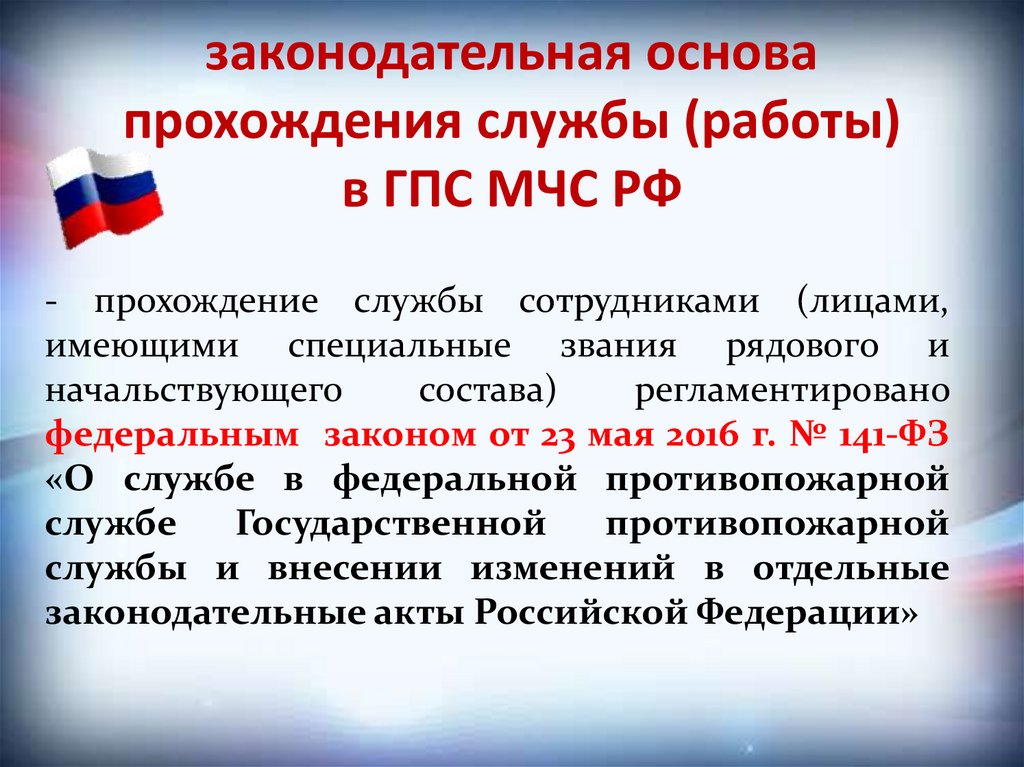 законодательная основа прохождения службы (работы) в ГПС МЧС РФ

- прохождение службы сотрудниками (лицами, имеющими специальные звания рядового и начальствующего состава) регламентировано федеральным законом от 23 мая 2016 г. № 141-ФЗ «О службе в федеральной противопожарной службе Государственной противопожарной службы и внесении изменений в отдельные законодательные акты Российской Федерации»